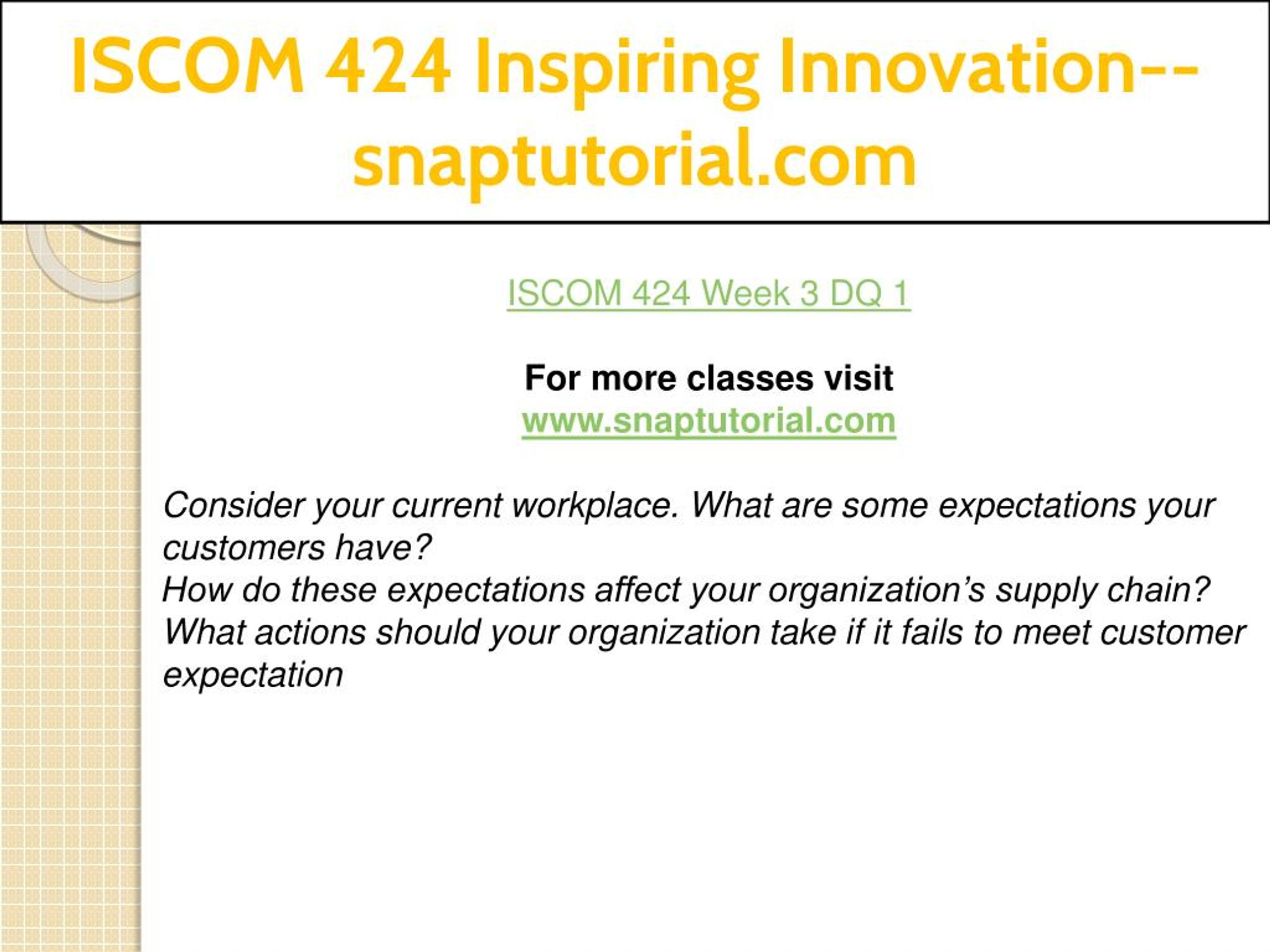 ISCOM 424 Inspiring Innovation--snaptutorial.com

ISCOM 424 Week 3 DQ 1

For more classes visit
www.snaptutorial.com

Consider your current workplace. What are some expectations your customers have?
How do these expectations affect your organization’s supply chain?
What actions should your organization take if it fails to meet customer expectation